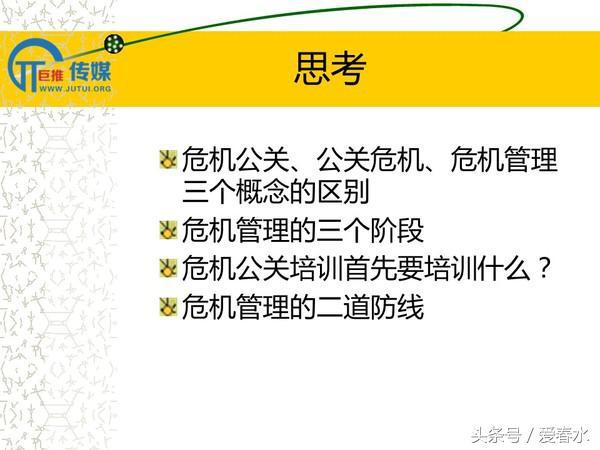 巨推 传媒
WWW.JUTUI.ORG

思考

危机公关、公关危机、危机管理三个概念的区别

危机管理的三个阶段

危机公关培训首先要培训什么？

危机管理的二道防线

头条号 / 爱春水